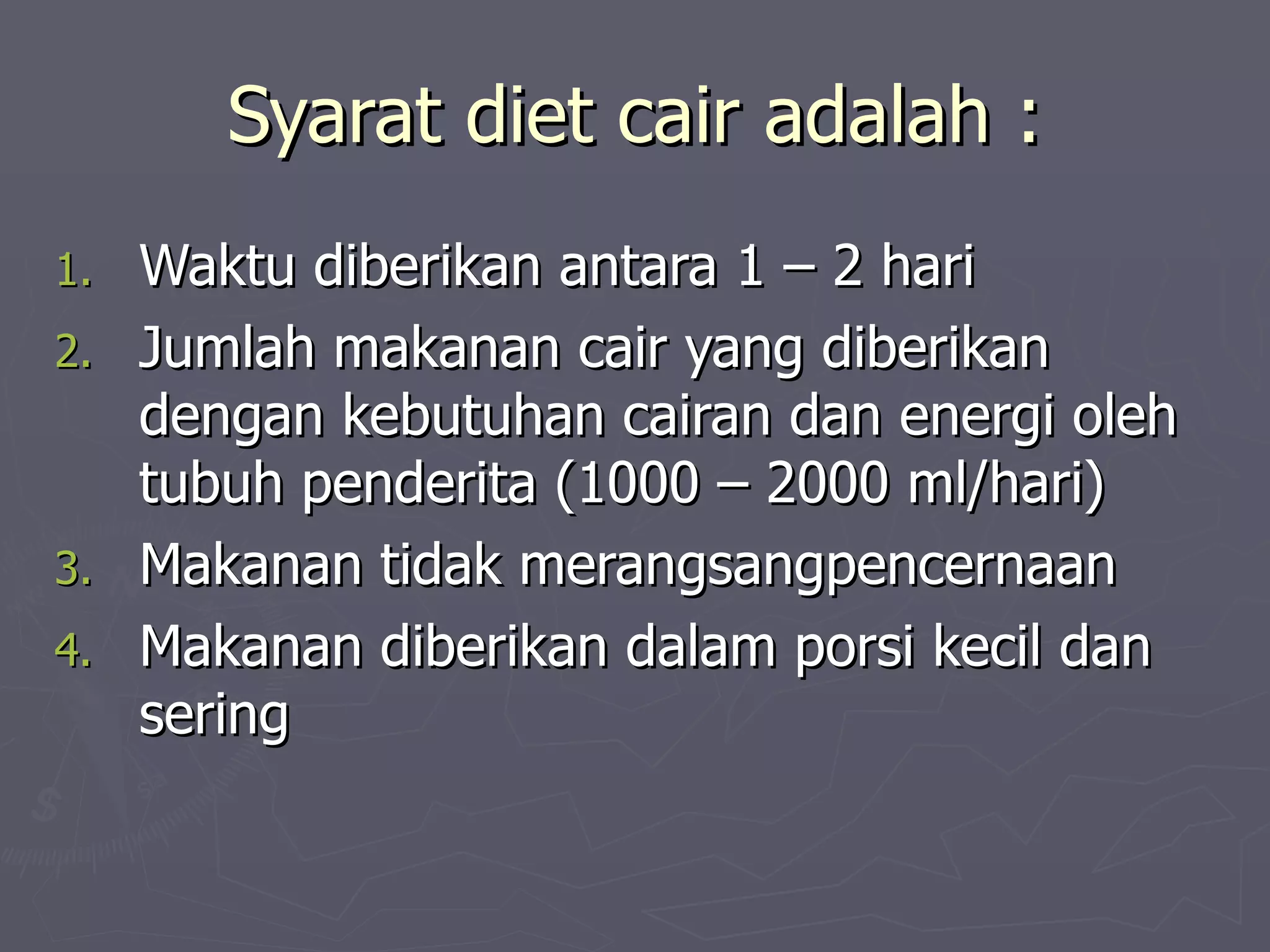 Syarat diet cair adalah :

1. Waktu diberikan antara 1 – 2 hari
2. Jumlah makanan cair yang diberikan dengan kebutuhan cairan dan energi oleh tubuh penderita (1000 – 2000 ml/hari)
3. Makanan tidak merangsangpencernaan
4. Makanan diberikan dalam porsi kecil dan sering